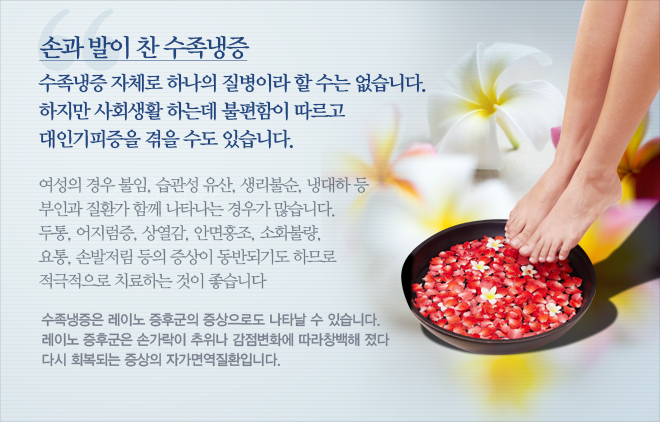 손과 발이 찬 수족냉증

수족냉증 자체로 하나의 질병이라 할 수는 없습니다.
하지만 사회생활 하는데 불편함이 따르고
대인기피증을 겪을 수도 있습니다.

여성의 경우 불임, 습관성 유산, 생리불순, 냉대하 등
부인과 질환가 함께 나타나는 경우가 많습니다.
두통, 어지럼증, 상열감, 안면홍조, 소화불량,
요통, 손발저림 등의 증상이 동반되기도 하므로
적극적으로 치료하는 것이 좋습니다

수족냉증은 레이노 증후군의 증상으로도 나타날 수 있습니다.
레이노 증후군은 손가락이 추위나 감점변화에 따라창백해 졌다
다시 회복되는 증상의 자가면역질환입니다.